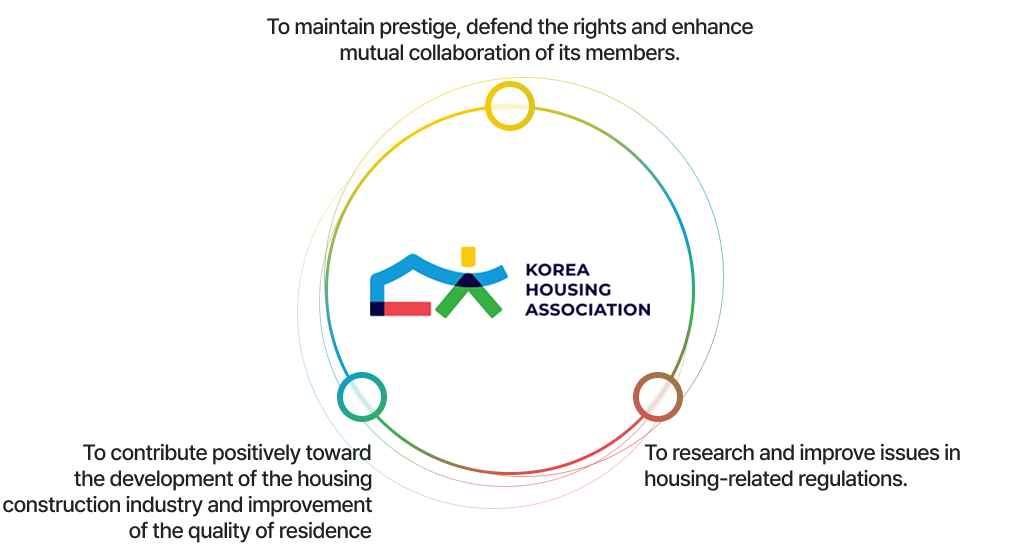 To maintain prestige, defend the rights and enhance mutual collaboration of its members.

KOREA HOUSING ASSOCIATION

To contribute positively toward the development of the housing construction industry and improvement of the quality of residence

To research and improve issues in housing-related regulations.